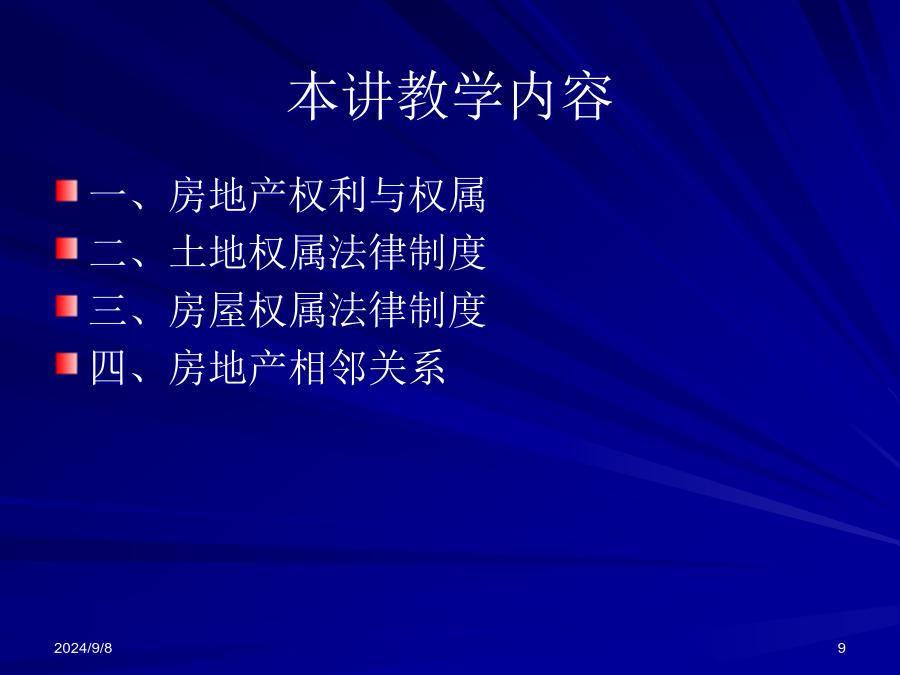 本讲教学内容

一、房地产权利与权属

二、土地权属法律制度

三、房屋权属法律制度

四、房地产相邻关系

2024/9/8

9